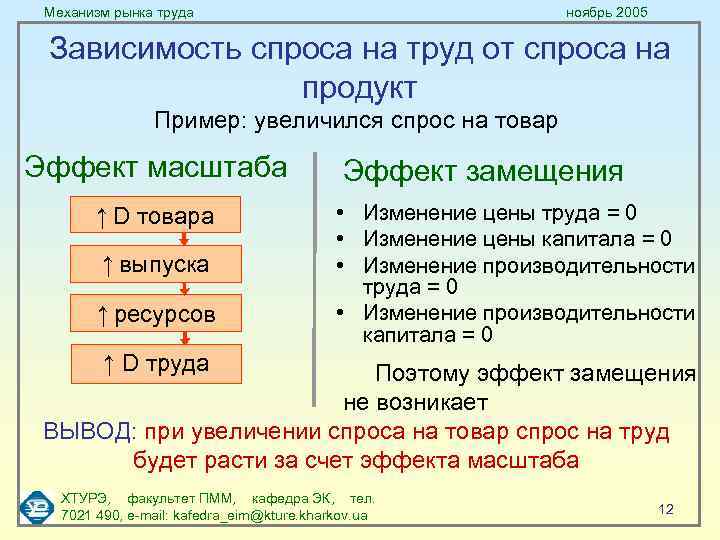 Механизм рынка труда

ноябрь 2005

Зависимость спроса на труд от спроса на продукт

Пример: увеличился спрос на товар

Эффект масштаба

↑ D товара

↑ выпуска

↑ ресурсов

↑ D труда

Эффект замещения

• Изменение цены труда = 0
• Изменение цены капитала = 0
• Изменение производительности труда = 0
• Изменение производительности капитала = 0

Поэтому эффект замещения не возникает

ВЫВОД: при увеличении спроса на товар спрос на труд будет расти за счет эффекта масштаба

ХТУРЭ, факультет ПММ, кафедра ЭК, тел. 7021 490, e-mail: kafedra_eim@kture.kharkov.ua

12